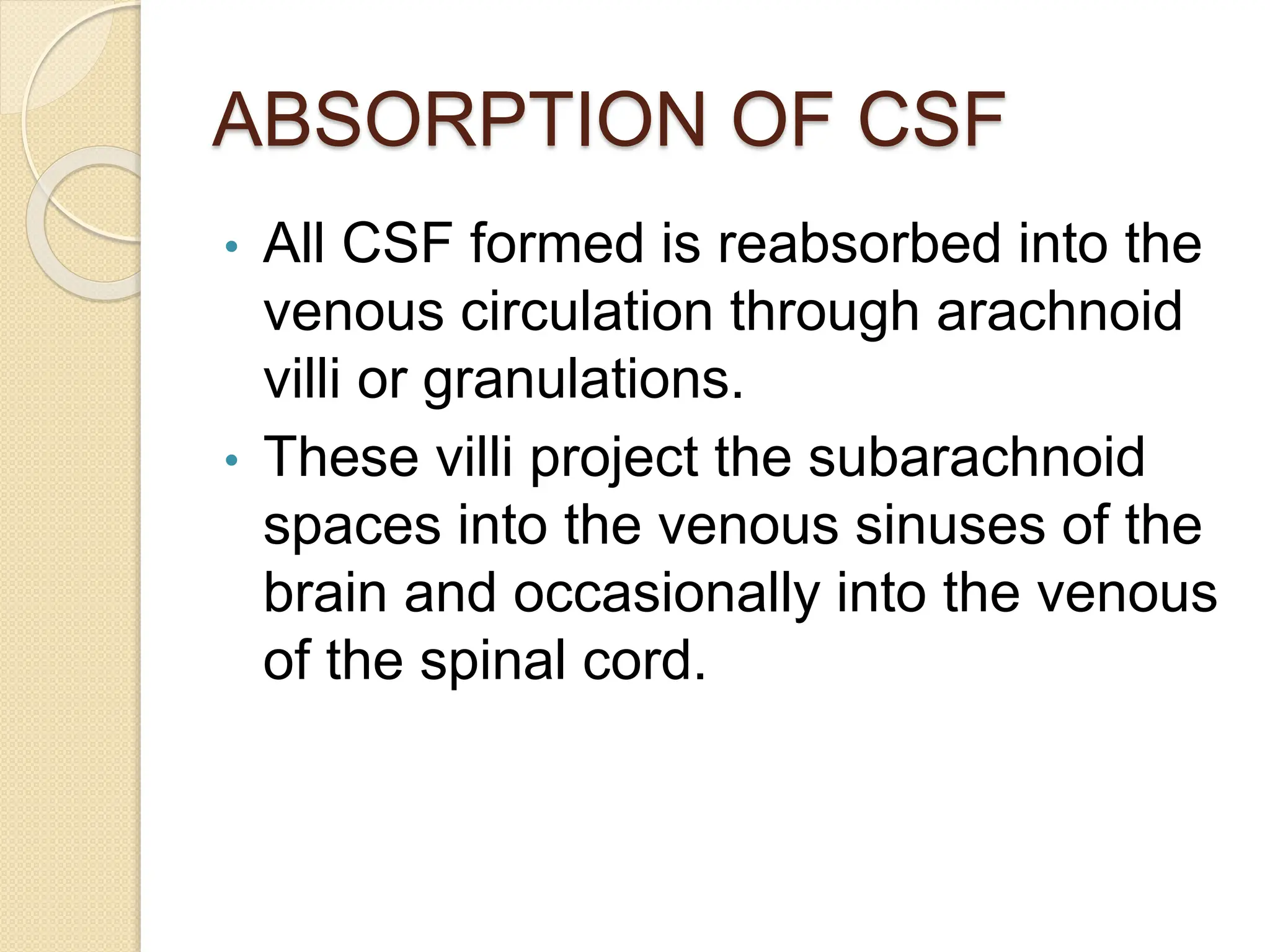 ABSORPTION OF CSF

• All CSF formed is reabsorbed into the venous circulation through arachnoid villi or granulations.

• These villi project the subarachnoid spaces into the venous sinuses of the brain and occasionally into the venous of the spinal cord.